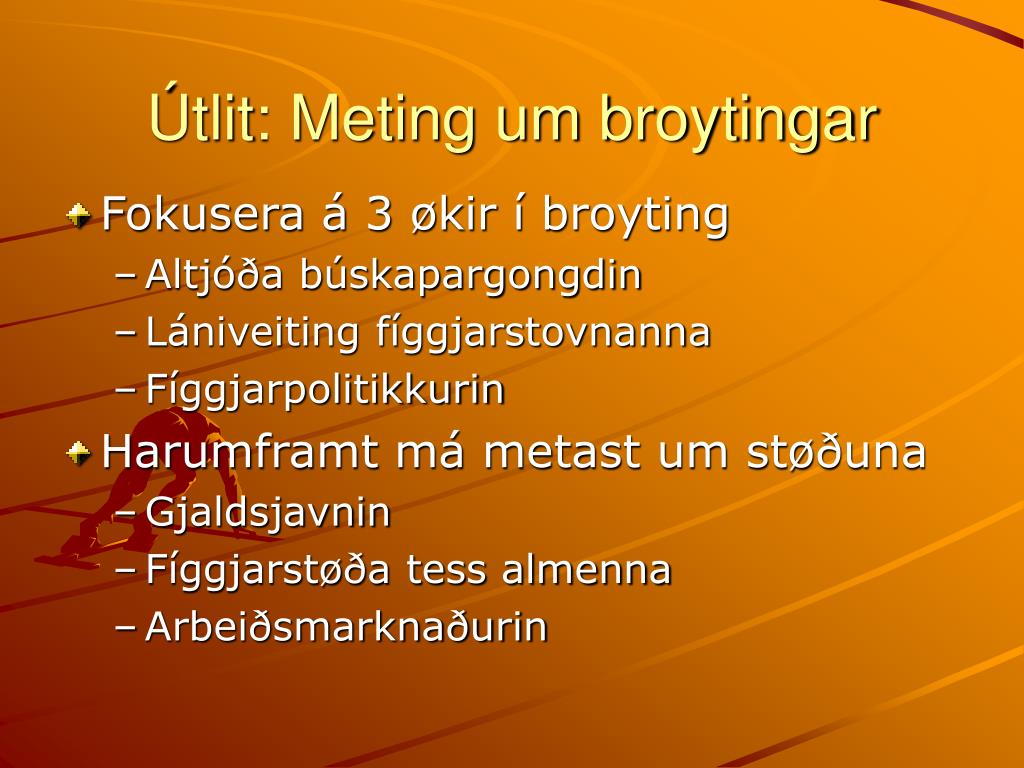 Útlit: Meting um broytingar

Fokusera á 3 økir í broyting
– Altjóða búskapargongdin
– Lániveiting fíggjarstovnanna
– Fíggjarpolitikkurin

Harumframt má metast um støðuna
– Gjaldsjavnin
– Fíggjarstøða tess almenna
– Arbeiðsmarknaðurin